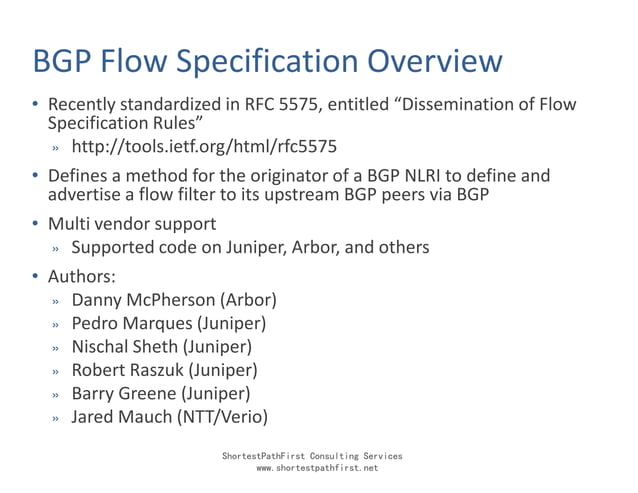 BGP Flow Specification Overview

• Recently standardized in RFC 5575, entitled “Dissemination of Flow Specification Rules”
  » http://tools.ietf.org/html/rfc5575
• Defines a method for the originator of a BGP NLRI to define and advertise a flow filter to its upstream BGP peers via BGP
• Multi vendor support
  » Supported code on Juniper, Arbor, and others
• Authors:
  » Danny McPherson (Arbor)
  » Pedro Marques (Juniper)
  » Nischal Sheth (Juniper)
  » Robert Raszuk (Juniper)
  » Barry Greene (Juniper)
  » Jared Mauch (NTT/Verio)

ShortestPathFirst Consulting Services
www.shortestpathfirst.net